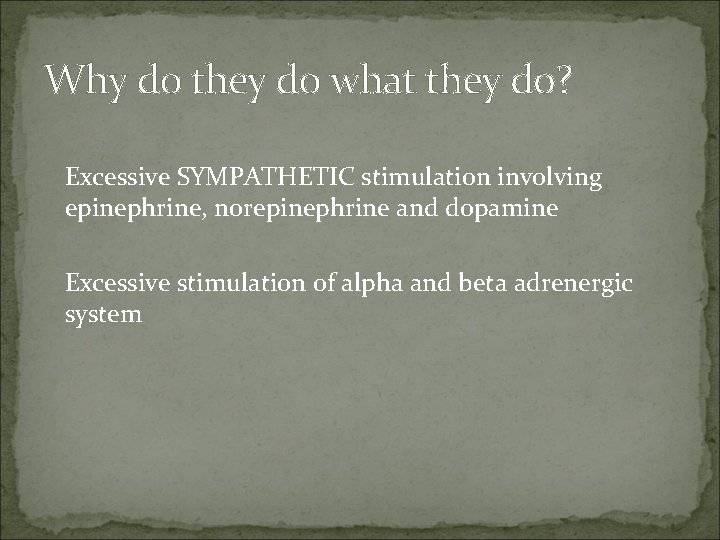 Why do they do what they do?

Excessive SYMPATHETIC stimulation involving epinephrine, norepinephrine and dopamine

Excessive stimulation of alpha and beta adrenergic system